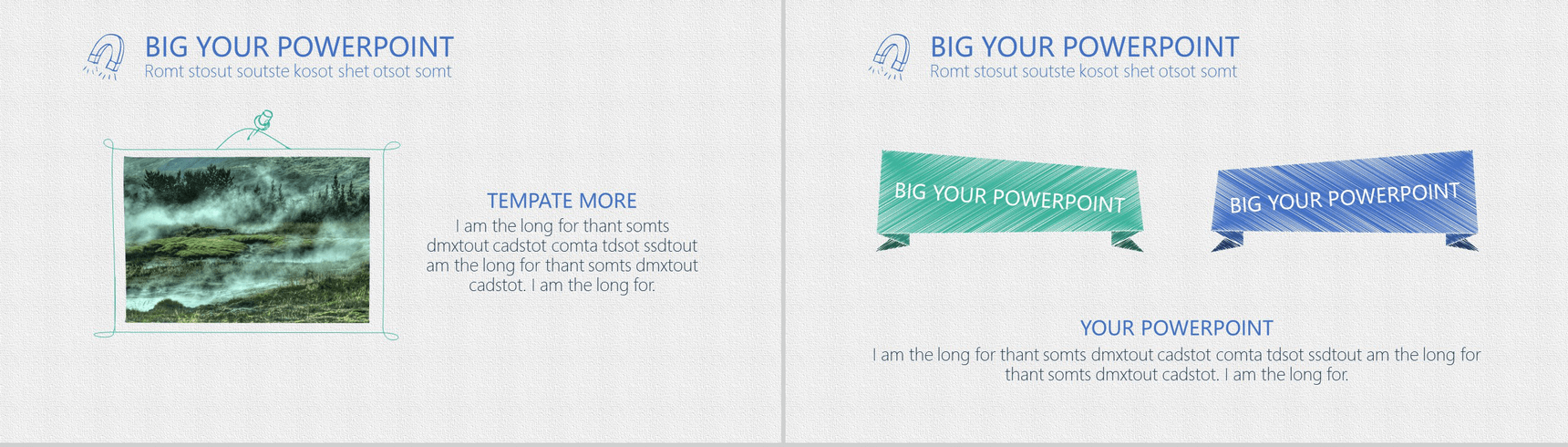 BIG YOUR POWERPOINT
Romt stosut soutste kosot shet otsot somt

TEMPATE MORE
I am the long for thant somts dmxtout cadstot comta tdsot ssdtout am the long for thant somts dmxtout cadstot. I am the long for.

BIG YOUR POWERPOINT
Romt stosut soutste kosot shet otsot somt

BIG YOUR POWERPOINT

BIG YOUR POWERPOINT

YOUR POWERPOINT
I am the long for thant somts dmxtout cadstot comta tdsot ssdtout am the long for thant somts dmxtout cadstot. I am the long for.